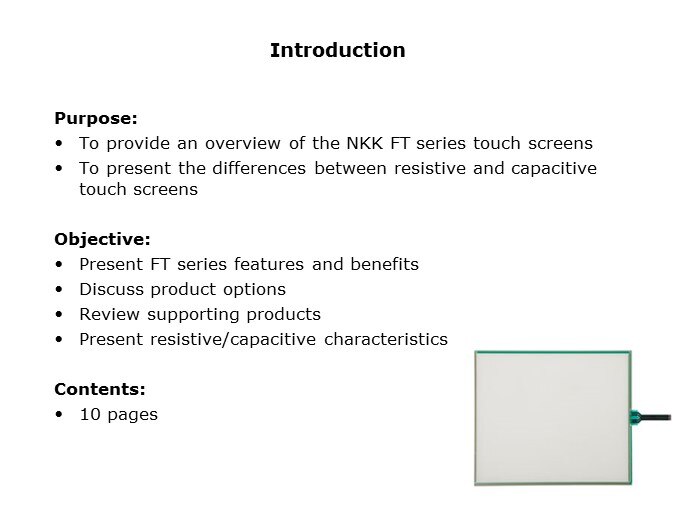 Introduction

Purpose:
• To provide an overview of the NKK FT series touch screens
• To present the differences between resistive and capacitive touch screens

Objective:
• Present FT series features and benefits
• Discuss product options
• Review supporting products
• Present resistive/capacitive characteristics

Contents:
• 10 pages